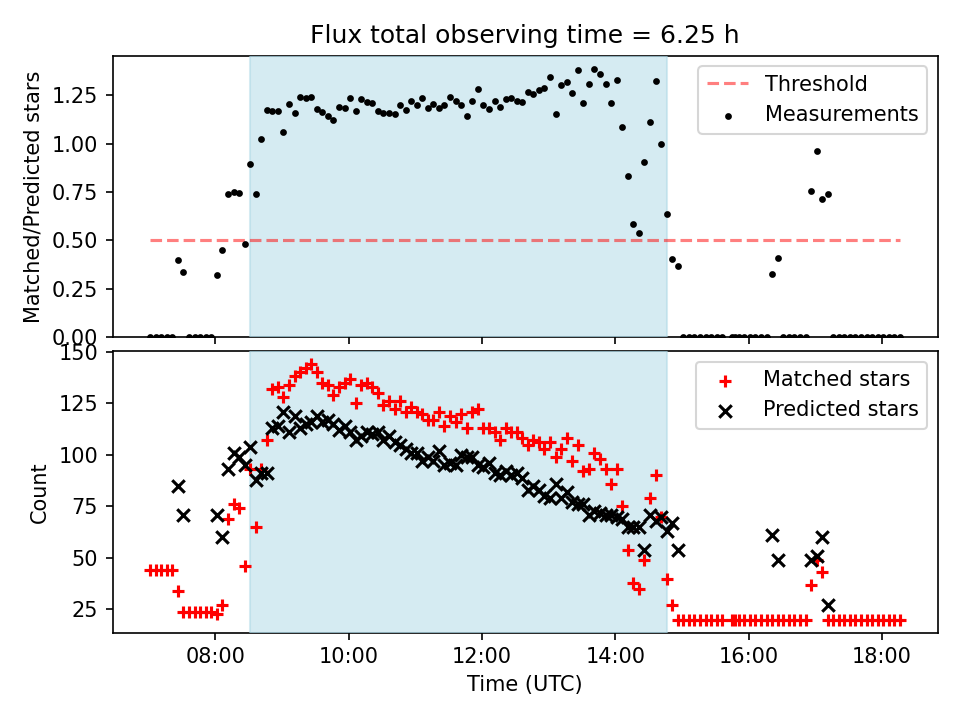 Flux total observing time = 6.25 h

Matched/Predicted stars

1.25
1.00
0.75
0.50
0.25
0.00

Threshold
Measurements

Count

150
125
100
75
50
25

Matched stars
Predicted stars

08:00
10:00
12:00
14:00
16:00
18:00

Time (UTC)